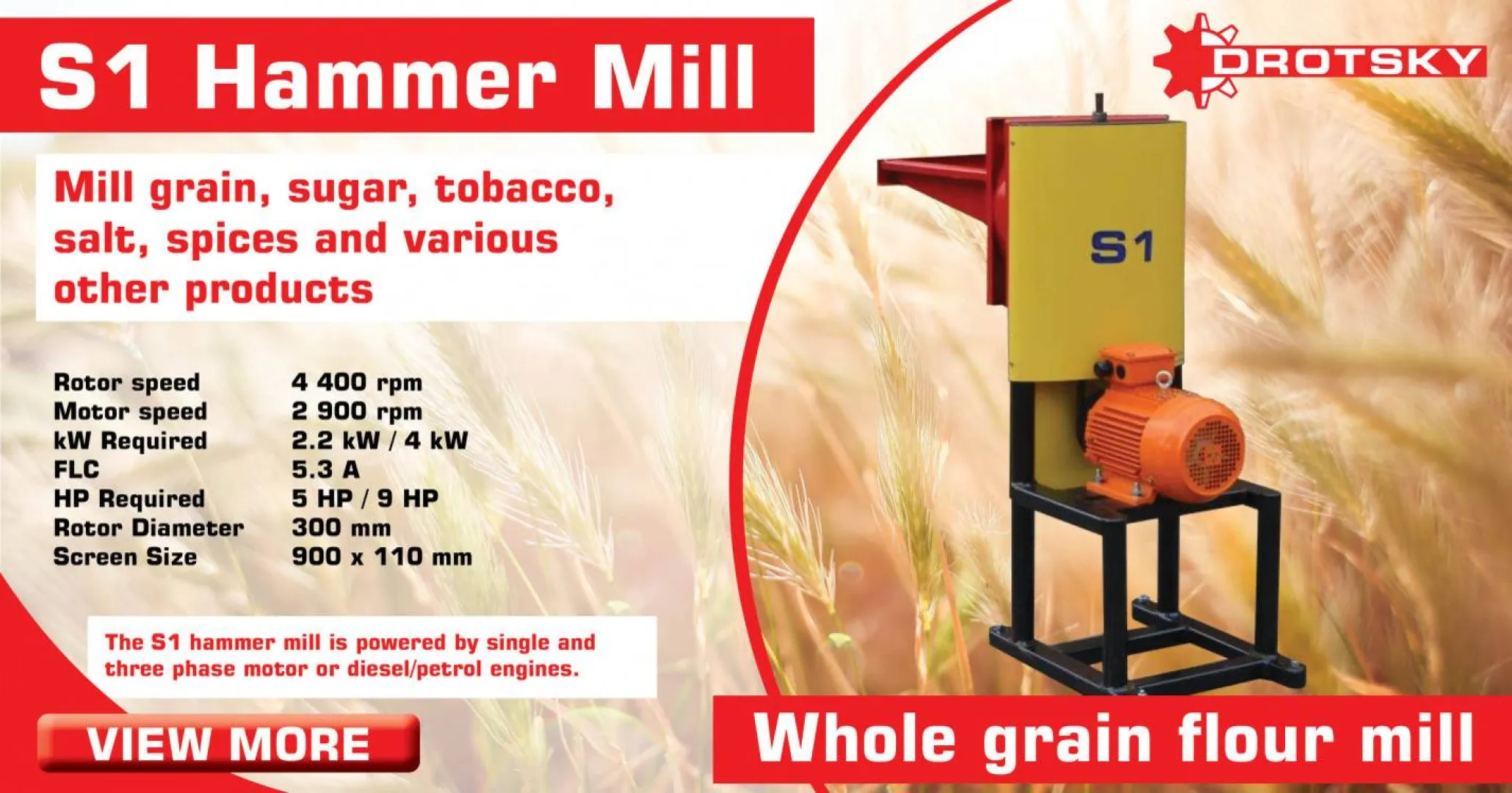 S1 Hammer Mill

DROTSKY

Mill grain, sugar, tobacco, salt, spices and various other products

S1

| Rotor speed | 4 400 rpm |
|---|---|
| Motor speed | 2 900 rpm |
| kW Required | 2.2 kW / 4 kW |
| FLC | 5.3 A |
| HP Required | 5 HP / 9 HP |
| Rotor Diameter | 300 mm |
| Screen Size | 900 x 110 mm |

The S1 hammer mill is powered by single and three phase motor or diesel/petrol engines.

VIEW MORE

Whole grain flour mill